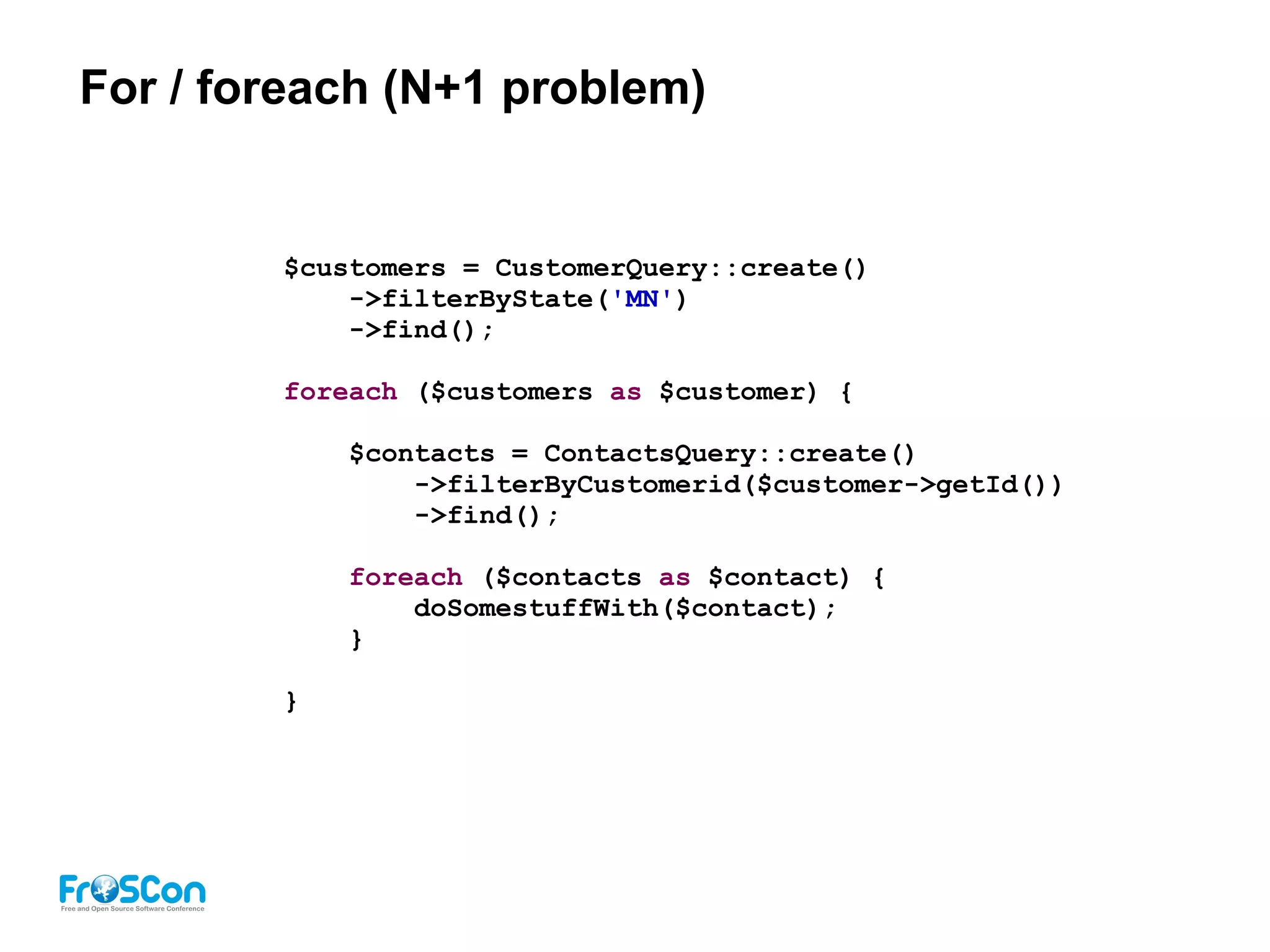 For / foreach (N+1 problem)

$customers = CustomerQuery::create()
    ->filterByState('MN')
    ->find();

foreach ($customers as $customer) {

    $contacts = ContactsQuery::create()
        ->filterByCustomerid($customer->getId())
        ->find();

    foreach ($contacts as $contact) {
        doSomestuffWith($contact);
    }

}

FrOSCon
Free and Open Source Software Conference